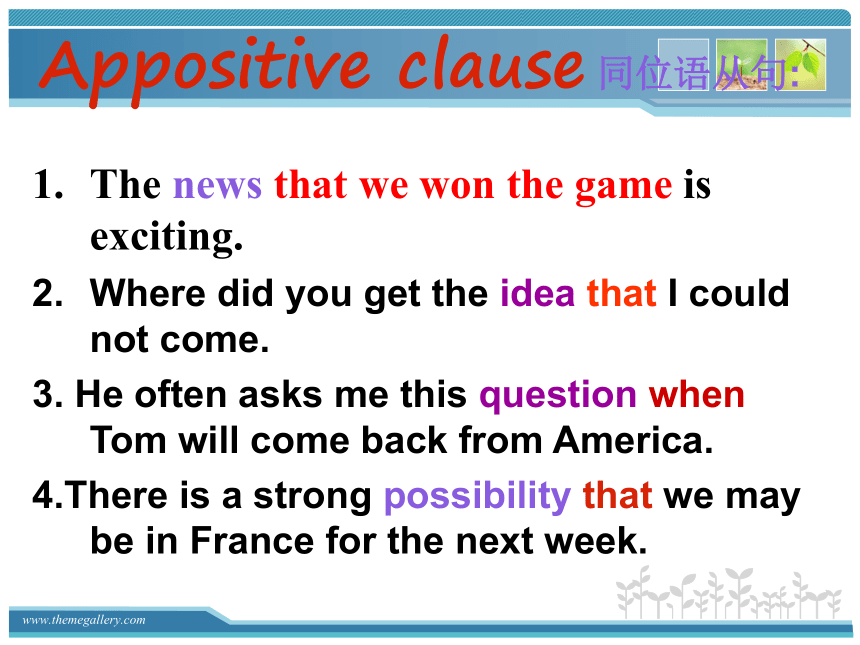 Appositive clause 同位语从句:

1. The news that we won the game is exciting.

2. Where did you get the idea that I could not come.

3. He often asks me this question when Tom will come back from America.

4.There is a strong possibility that we may be in France for the next week.

www.themegallery.com